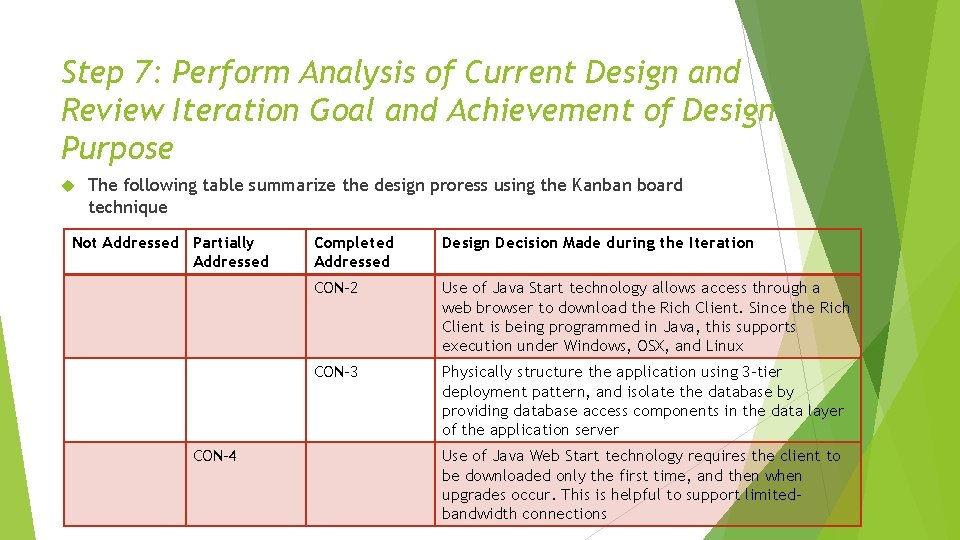 Step 7: Perform Analysis of Current Design and Review Iteration Goal and Achievement of Design Purpose

The following table summarize the design proress using the Kanban board technique

| Not Addressed | Partially Addressed | Completed Addressed | Design Decision Made during the Iteration |
|---|---|---|---|
| | | CON-2 | Use of Java Start technology allows access through a web browser to download the Rich Client. Since the Rich Client is being programmed in Java, this supports execution under Windows, OSX, and Linux |
| | | CON-3 | Physically structure the application using 3-tier deployment pattern, and isolate the database by providing database access components in the data layer of the application server |
| | CON-4 | | Use of Java Web Start technology requires the client to be downloaded only the first time, and then when upgrades occur. This is helpful to support limited-bandwidth connections |